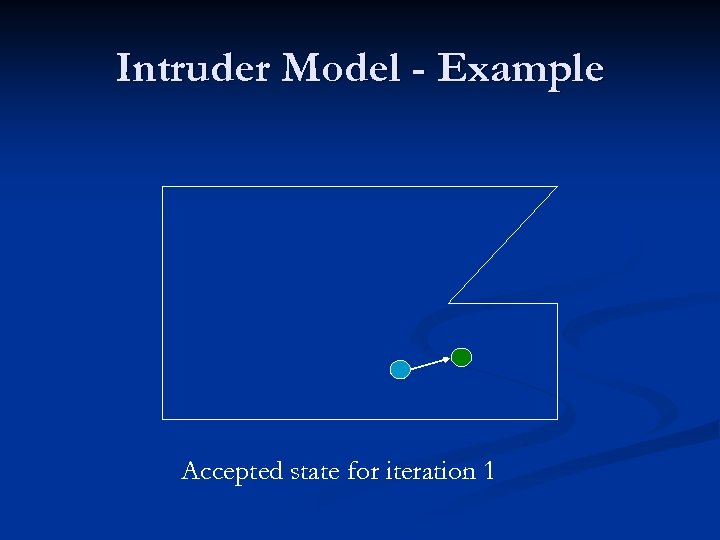 Intruder Model - Example

Accepted state for iteration 1